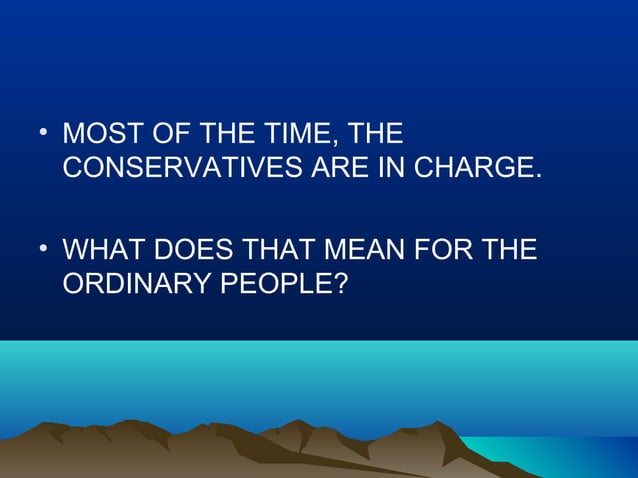 • MOST OF THE TIME, THE CONSERVATIVES ARE IN CHARGE.

• WHAT DOES THAT MEAN FOR THE ORDINARY PEOPLE?